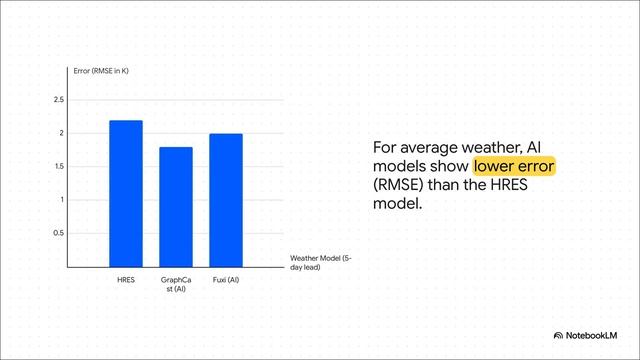 Error (RMSE in K)

2.5
2
1.5
1
0.5

HRES
GraphCast (AI)
Fuxi (AI)

Weather Model (5-day lead)

For average weather, AI models show lower error (RMSE) than the HRES model.

NotebookLM